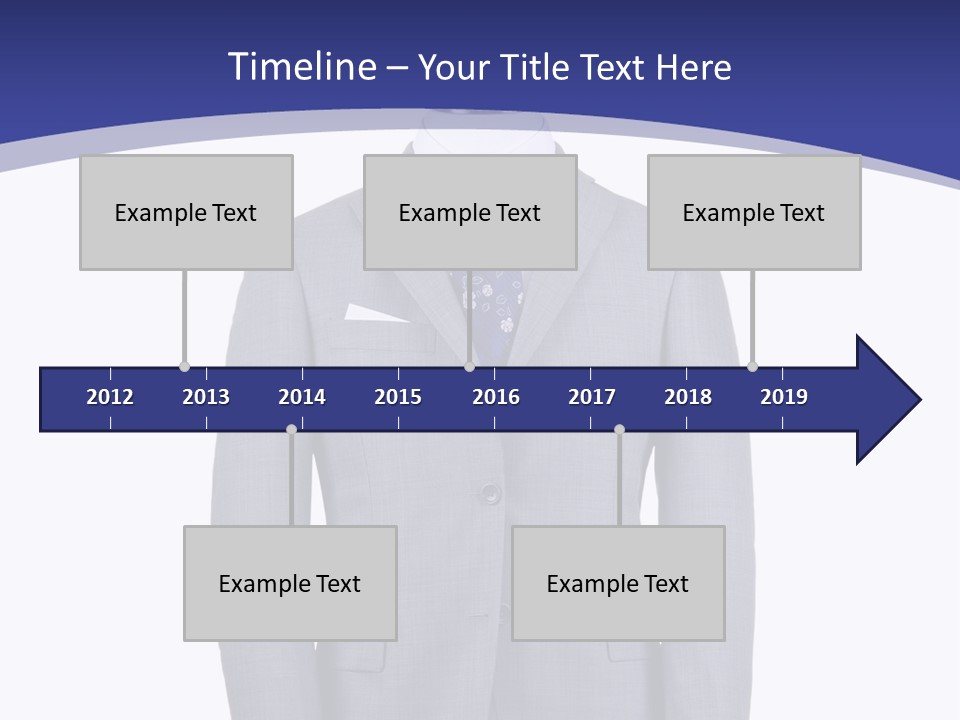 Timeline – Your Title Text Here

Example Text

Example Text

Example Text

2012 2013 2014 2015 2016 2017 2018 2019

Example Text

Example Text